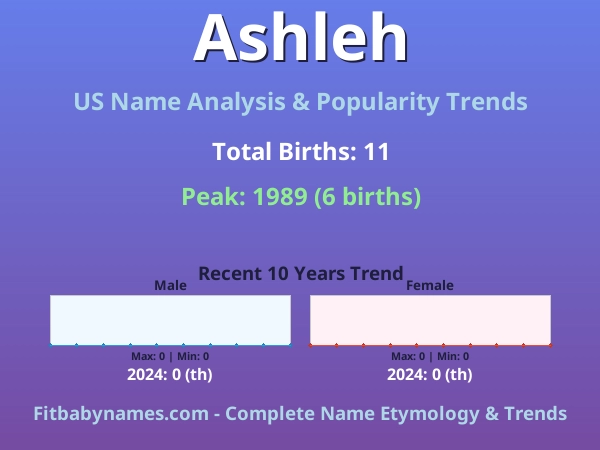 Ashleh

US Name Analysis & Popularity Trends

Total Births: 11

Peak: 1989 (6 births)

Recent 10 Years Trend

Male

Max: 0 | Min: 0

2024: 0 (th)

Female

Max: 0 | Min: 0

2024: 0 (th)

Fitbabynames.com - Complete Name Etymology & Trends